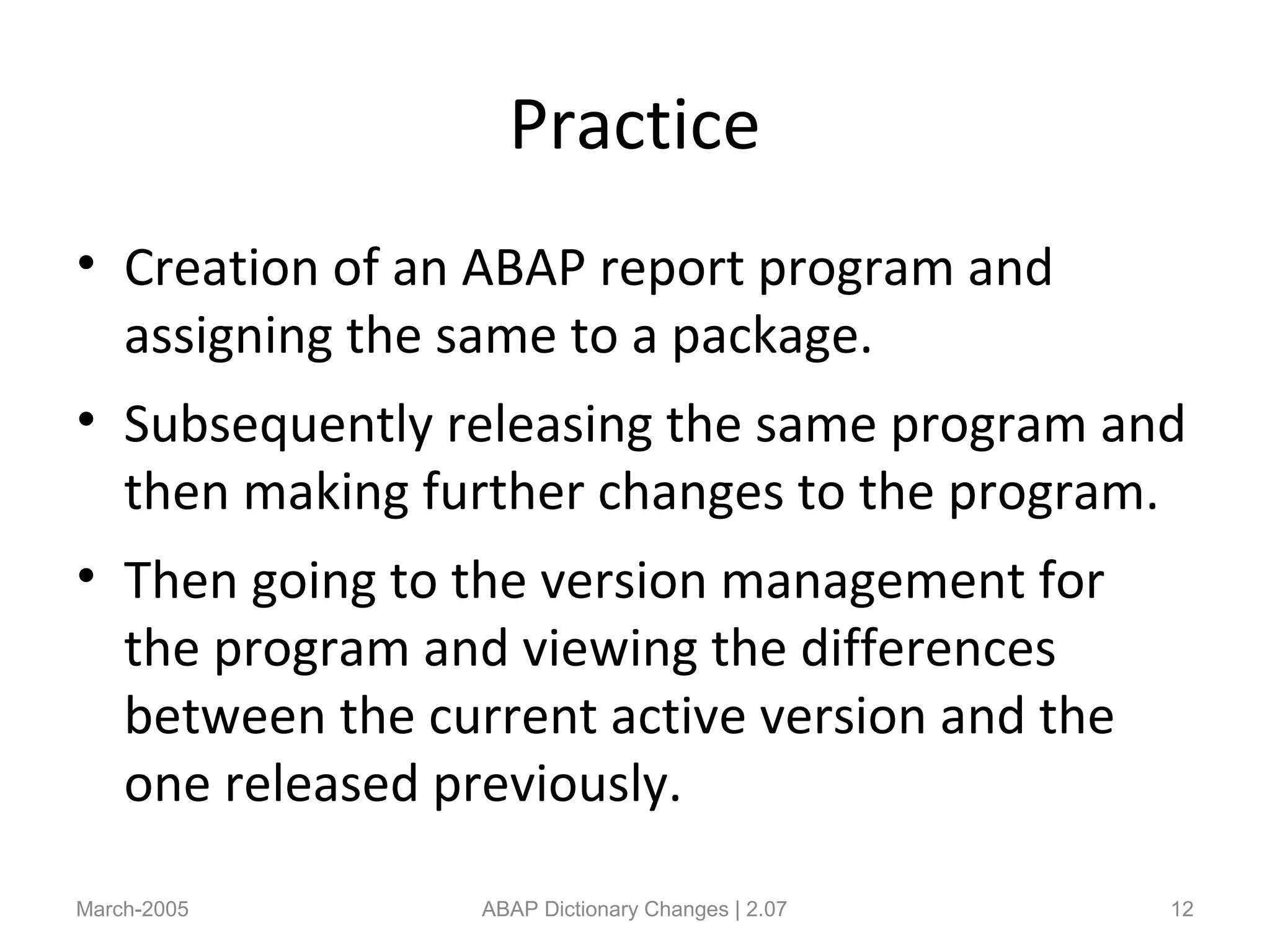 Practice

• Creation of an ABAP report program and assigning the same to a package.

• Subsequently releasing the same program and then making further changes to the program.

• Then going to the version management for the program and viewing the differences between the current active version and the one released previously.

March-2005

ABAP Dictionary Changes | 2.07

12